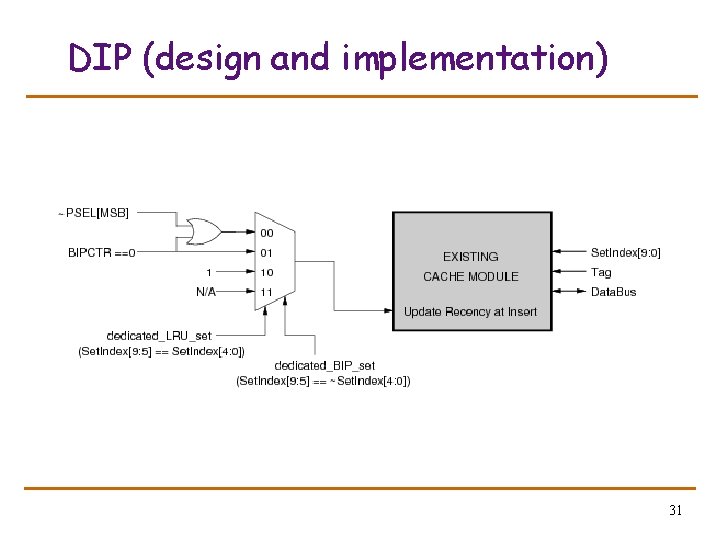 DIP (design and implementation)

~PSEL[MSB]

BIPCTR ==0

1

N/A

00

01

10

11

dedicated_LRU_set
(SetIndex[9:5] == SetIndex[4:0])

dedicated_BIP_set
(SetIndex[9:5] == ~SetIndex[4:0])

EXISTING
CACHE MODULE

Update Recency at Insert

SetIndex[9:0]

Tag

DataBus

31